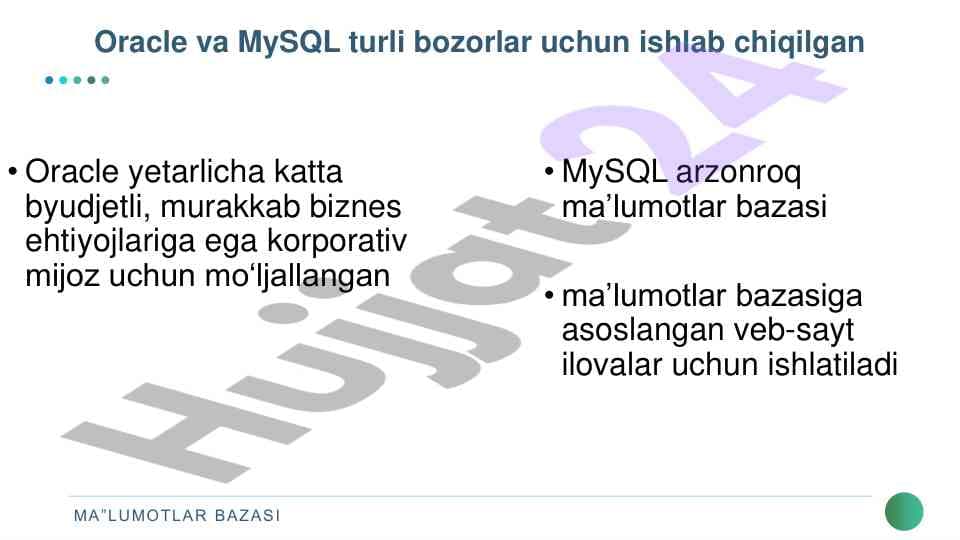 Oracle va MySQL turli bozorlar uchun ishlab chiqilgan

• Oracle yetarlicha katta byudjetli, murakkab biznes ehtiyojlariga ega korporativ mijoz uchun mo‘ljallangan

• MySQL arzonroq ma’lumotlar bazasi

• ma’lumotlar bazasiga asoslangan veb-sayt ilovalar uchun ishlatiladi

Hujjat24

MA"LUMOTLAR BAZASI